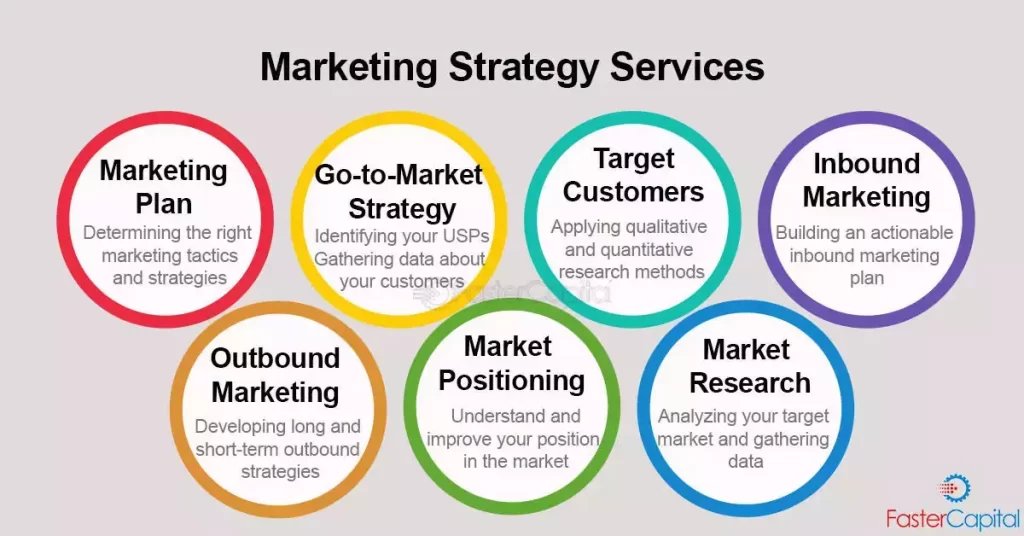 Marketing Strategy Services

Marketing Plan
Determining the right marketing tactics and strategies

Go-to-Market Strategy
Identifying your USPs Gathering data about your customers

Target Customers
Applying qualitative and quantitative research methods

Inbound Marketing
Building an actionable inbound marketing plan

Outbound Marketing
Developing long and short-term outbound strategies

Market Positioning
Understand and improve your position in the market

Market Research
Analyzing your target market and gathering data

FasterCapital

FasterCapital